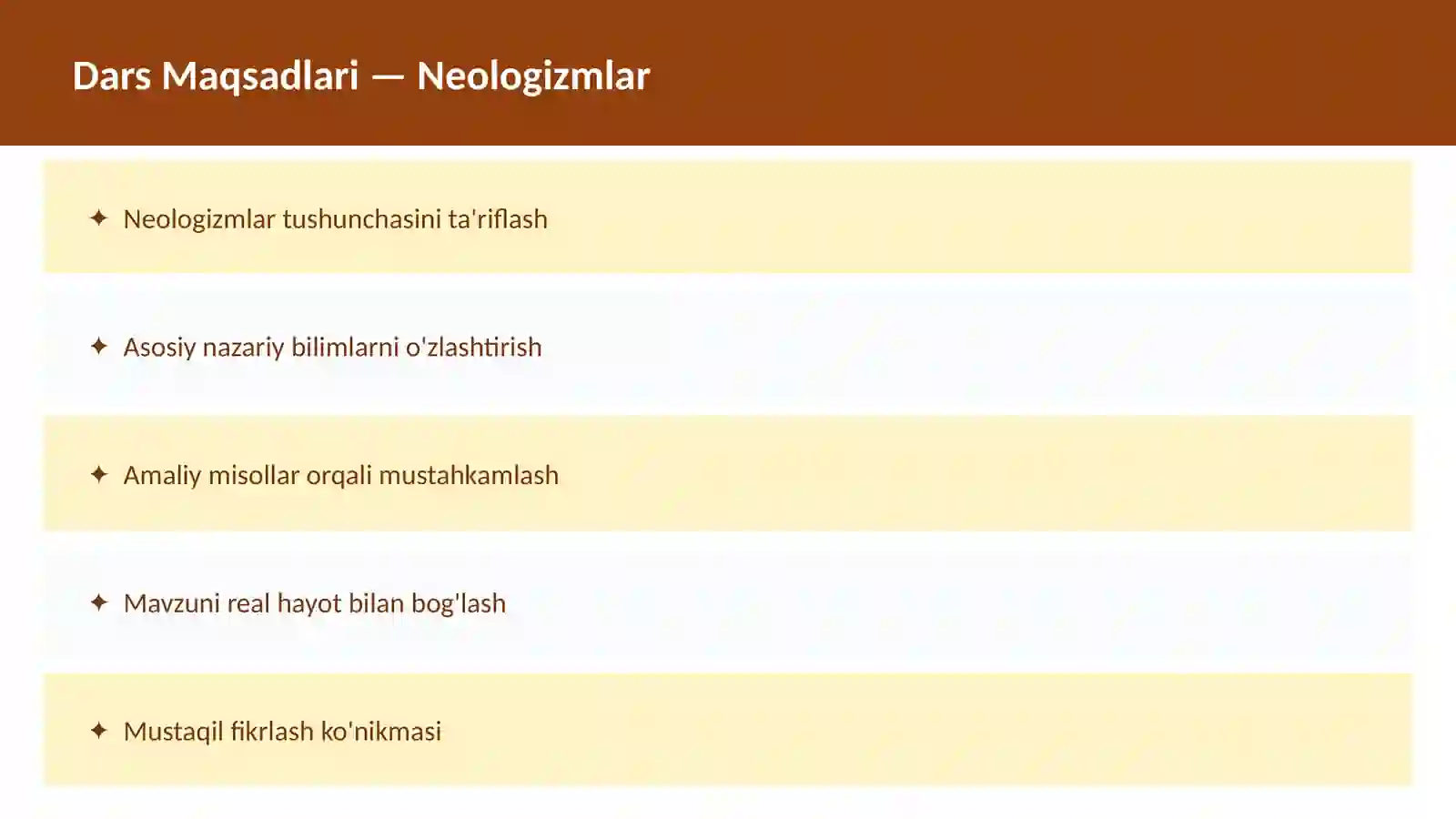 Dars Maqsadlari — Neologizmlar

✦ Neologizmlar tushunchasini ta'riflash

✦ Asosiy nazariy bilimlarni o'zlashtirish

✦ Amaliy misollar orqali mustahkamlash

✦ Mavzuni real hayot bilan bog'lash

✦ Mustaqil fikrlash ko'nikmasi